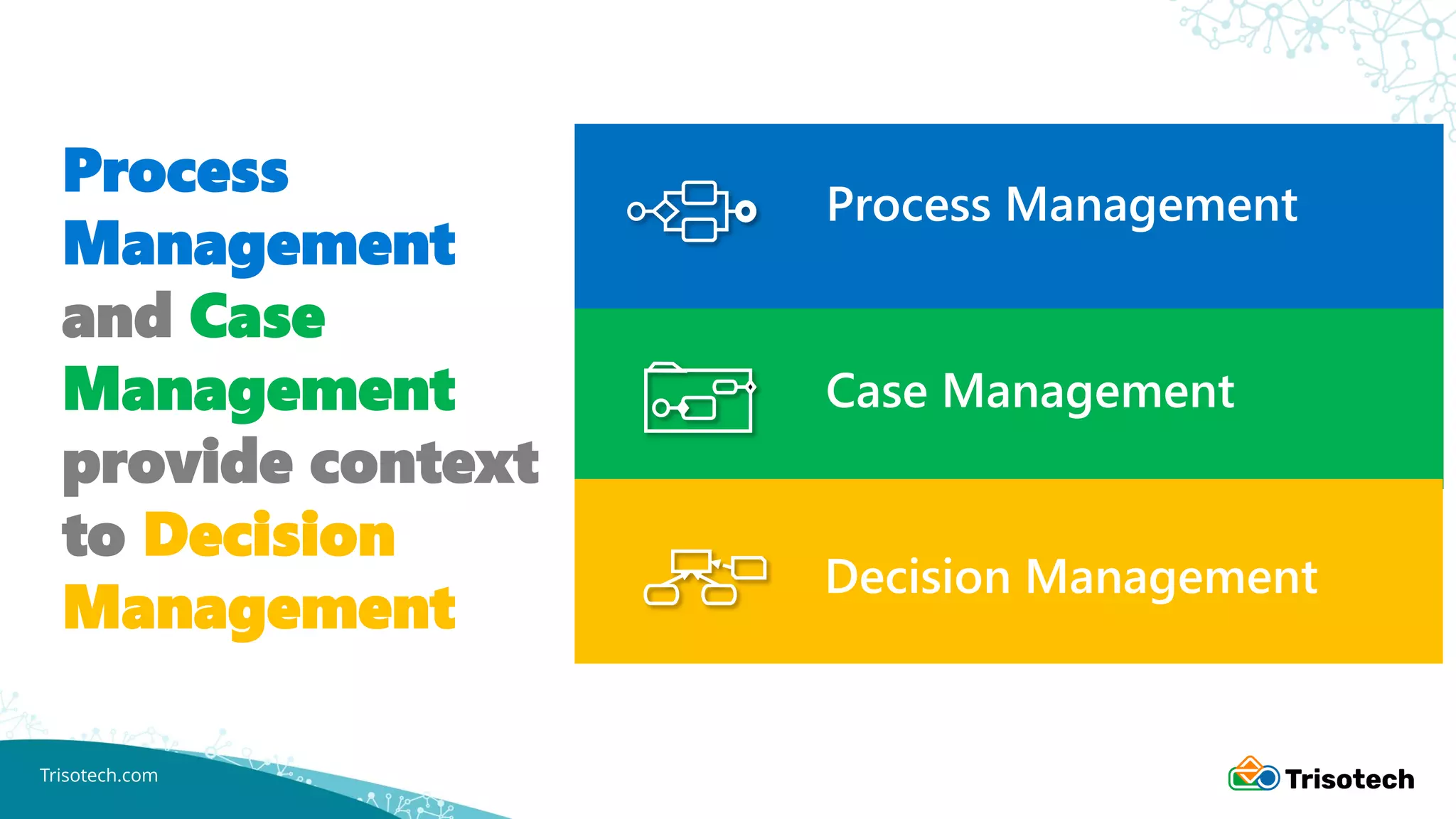 Process Management and Case Management provide context to Decision Management

Process Management

Case Management

Decision Management

Trisotech.com

Trisotech